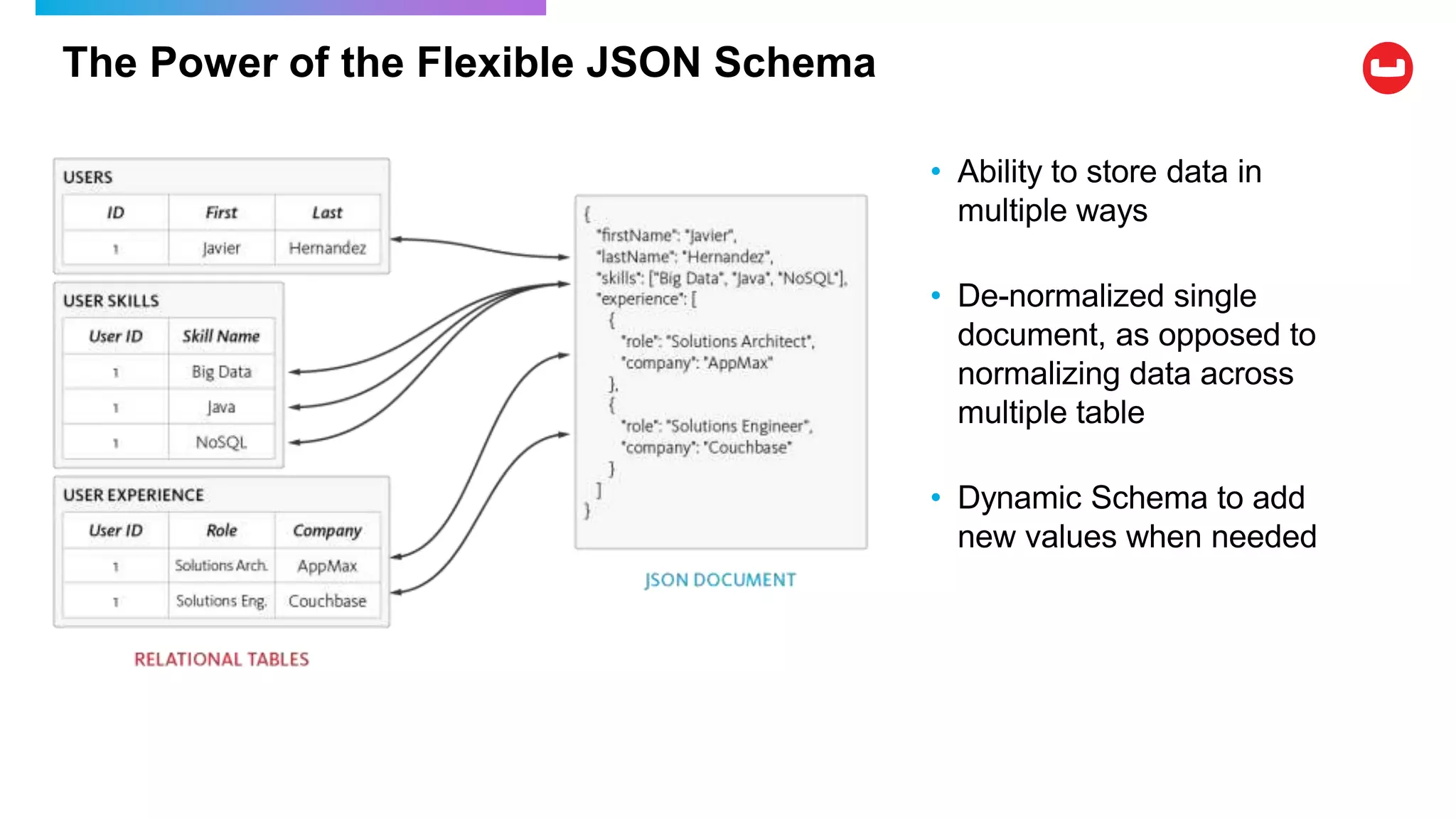 The Power of the Flexible JSON Schema

USERS

| ID | First | Last |
|---|---|---|
| 1 | Javier | Hernandez |

USER SKILLS

| User ID | Skill Name |
|---|---|
| 1 | Big Data |
| 1 | Java |
| 1 | NoSQL |

USER EXPERIENCE

| User ID | Role | Company |
|---|---|---|
| 1 | Solutions Arch. | AppMax |
| 1 | Solutions Eng. | Couchbase |

RELATIONAL TABLES

{
"firstName": "Javier",
"lastName": "Hernandez",
"skills": ["Big Data", "Java", "NoSQL"],
"experience": [
{
"role": "Solutions Architect",
"company": "AppMax"
},
{
"role": "Solutions Engineer",
"company": "Couchbase"
}
]
}

JSON DOCUMENT

• Ability to store data in multiple ways

• De-normalized single document, as opposed to normalizing data across multiple table

• Dynamic Schema to add new values when needed